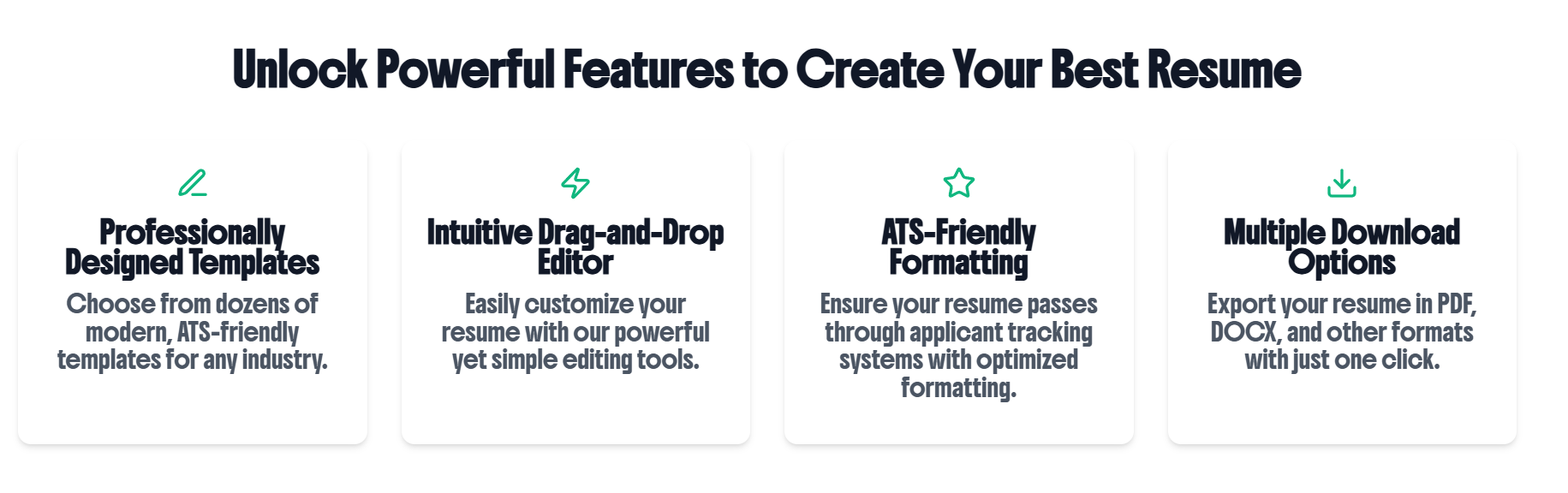 Unlock Powerful Features to Create Your Best Resume

Professionally Designed Templates

Choose from dozens of modern, ATS-friendly templates for any industry.

Intuitive Drag-and-Drop Editor

Easily customize your resume with our powerful yet simple editing tools.

ATS-Friendly Formatting

Ensure your resume passes through applicant tracking systems with optimized formatting.

Multiple Download Options

Export your resume in PDF, DOCX, and other formats with just one click.